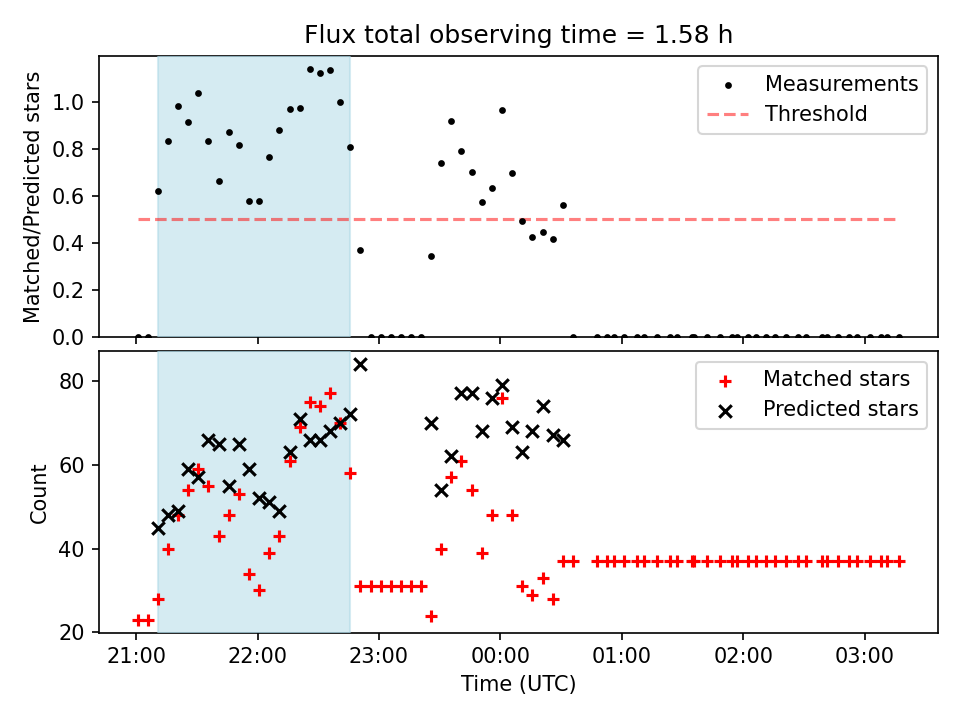 Flux total observing time = 1.58 h

Matched/Predicted stars

1.0
0.8
0.6
0.4
0.2
0.0

Measurements
Threshold

Count

80
60
40
20

Matched stars
Predicted stars

21:00
22:00
23:00
00:00
01:00
02:00
03:00

Time (UTC)